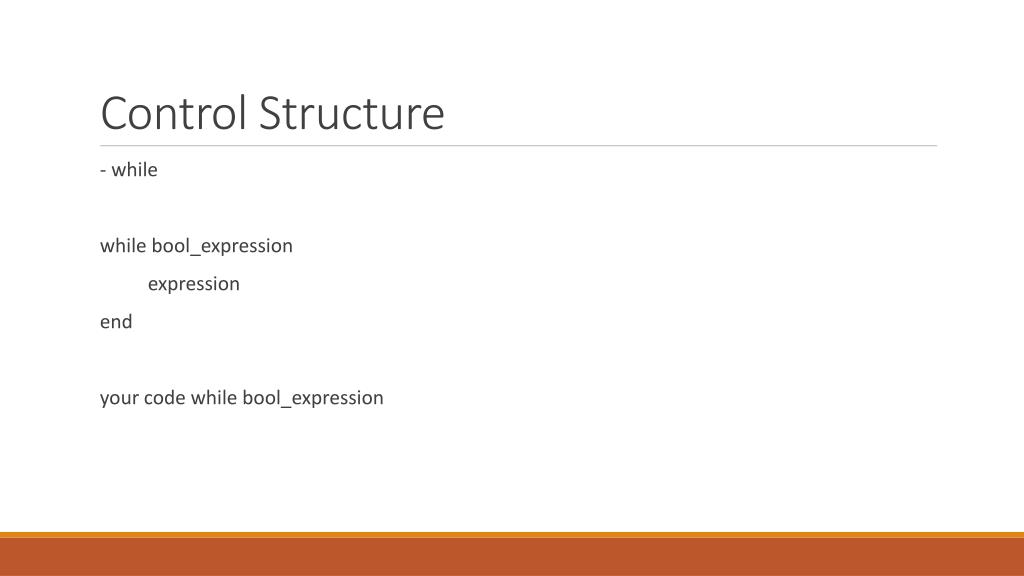 Control Structure

- while

while bool_expression
    expression
end

your code while bool_expression